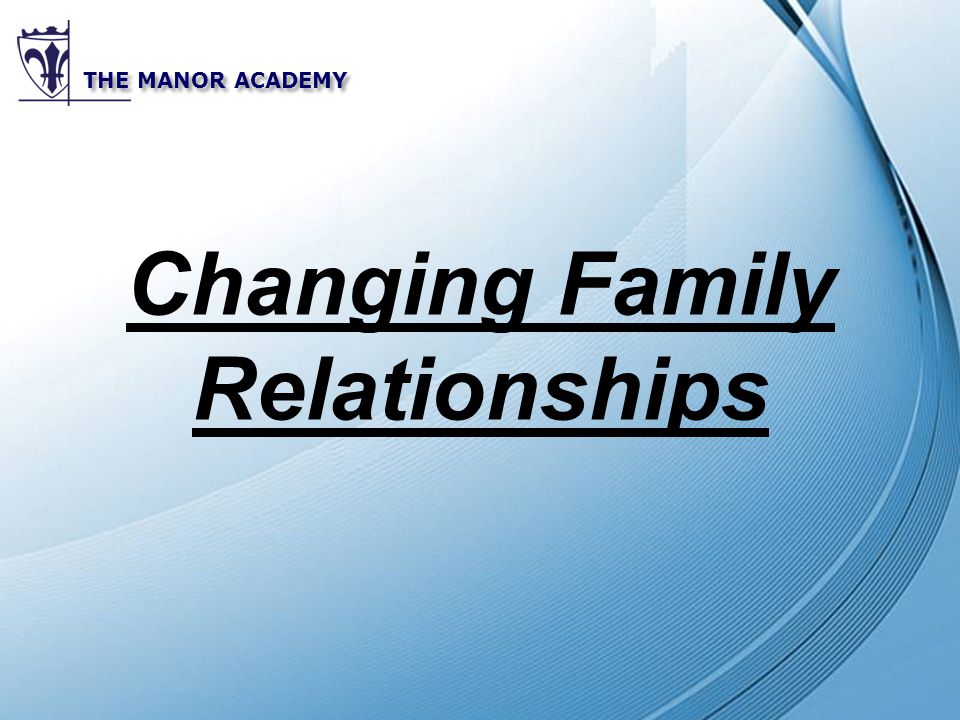 THE MANOR ACADEMY

Changing Family Relationships